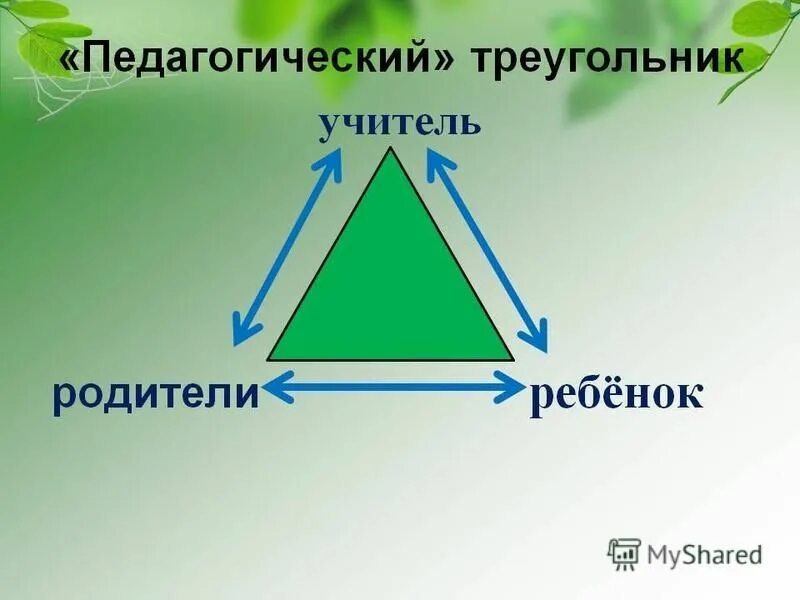 «Педагогический» треугольник

учитель

родители

ребёнок

MyShared